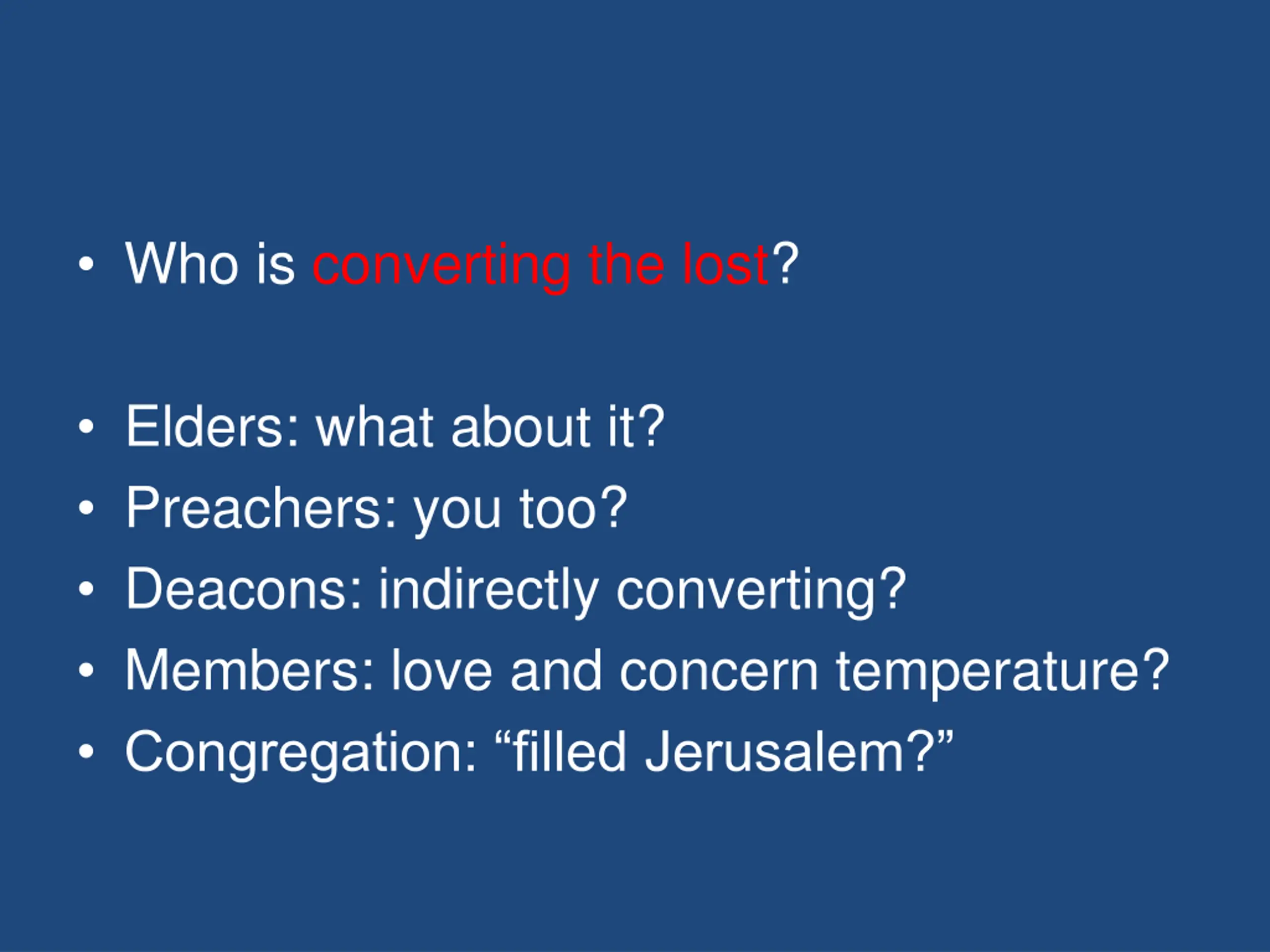 • Who is converting the lost?

• Elders: what about it?
• Preachers: you too?
• Deacons: indirectly converting?
• Members: love and concern temperature?
• Congregation: “filled Jerusalem?”